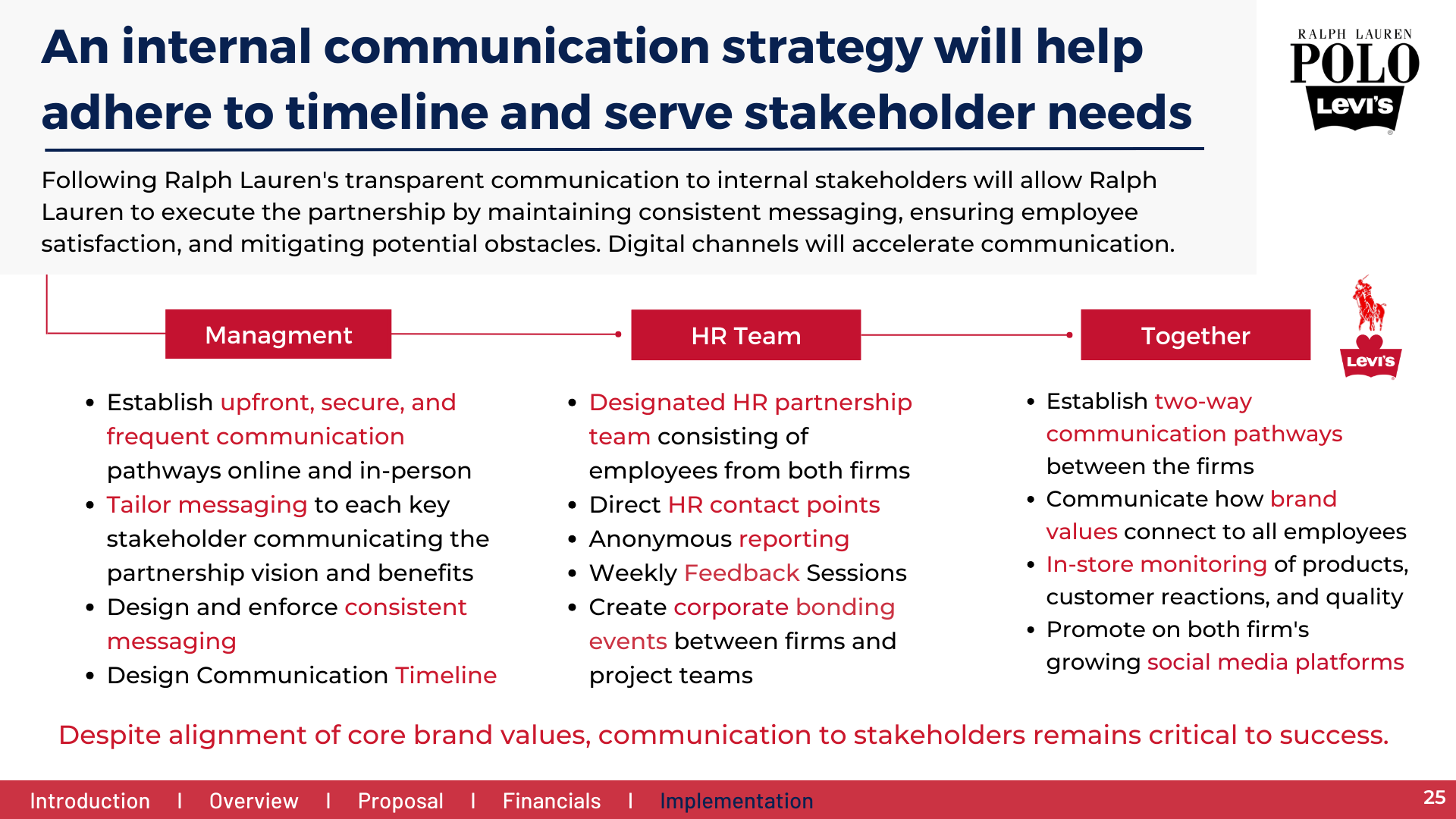 An internal communication strategy will help adhere to timeline and serve stakeholder needs

RALPH LAUREN POLO Levi's

Following Ralph Lauren's transparent communication to internal stakeholders will allow Ralph Lauren to execute the partnership by maintaining consistent messaging, ensuring employee satisfaction, and mitigating potential obstacles. Digital channels will accelerate communication.

Managment

- Establish upfront, secure, and frequent communication pathways online and in-person
- Tailor messaging to each key stakeholder communicating the partnership vision and benefits
- Design and enforce consistent messaging
- Design Communication Timeline

HR Team

- Designated HR partnership team consisting of employees from both firms
- Direct HR contact points
- Anonymous reporting
- Weekly Feedback Sessions
- Create corporate bonding events between firms and project teams

Together

Levi's

- Establish two-way communication pathways between the firms
- Communicate how brand values connect to all employees
- In-store monitoring of products, customer reactions, and quality
- Promote on both firm's growing social media platforms

Despite alignment of core brand values, communication to stakeholders remains critical to success.

Introduction | Overview | Proposal | Financials | Implementation

25